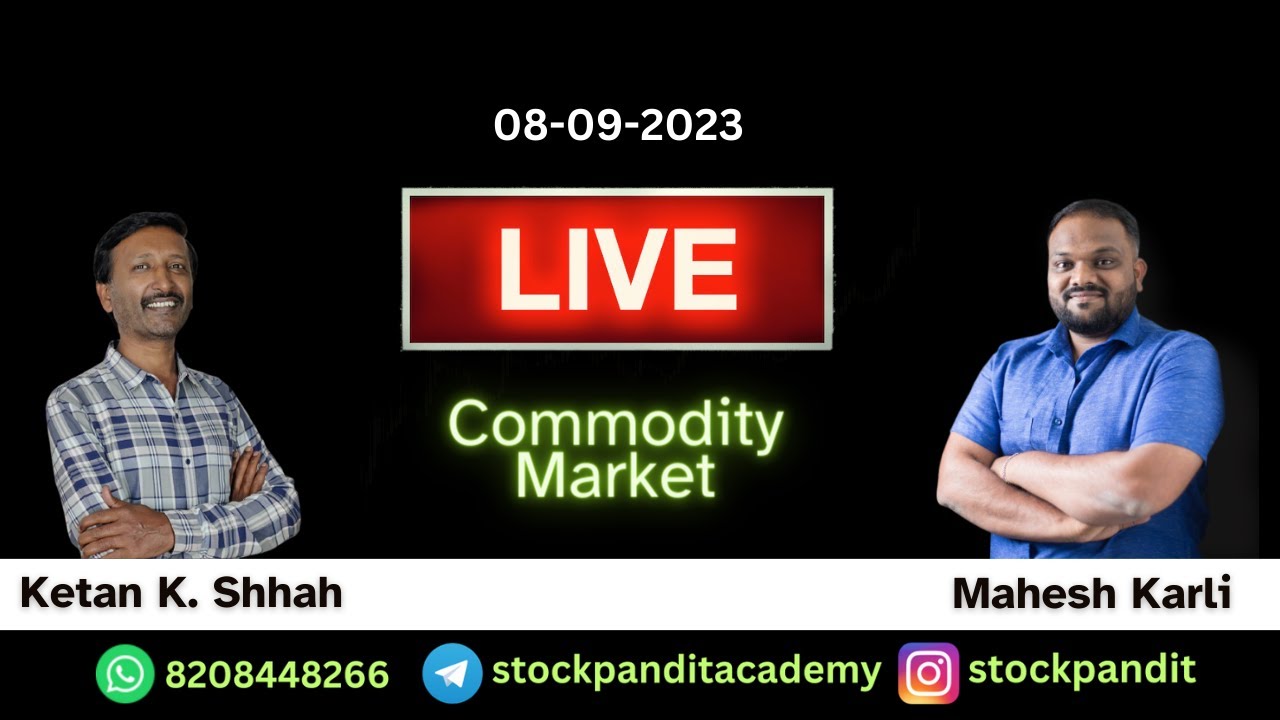 08-09-2023

LIVE

Commodity Market

Ketan K. Shhah

Mahesh Karli

8208448266 stockpanditacademy stockpandit